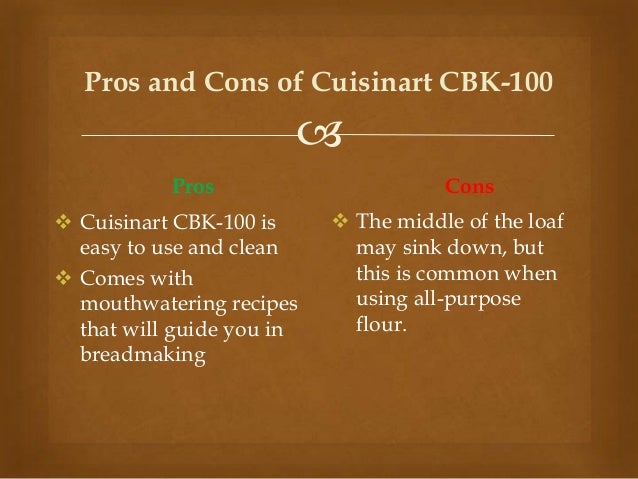 Pros and Cons of Cuisinart CBK-100

Pros

❖ Cuisinart CBK-100 is easy to use and clean
❖ Comes with mouthwatering recipes that will guide you in breadmaking

Cons

❖ The middle of the loaf may sink down, but this is common when using all-purpose flour.